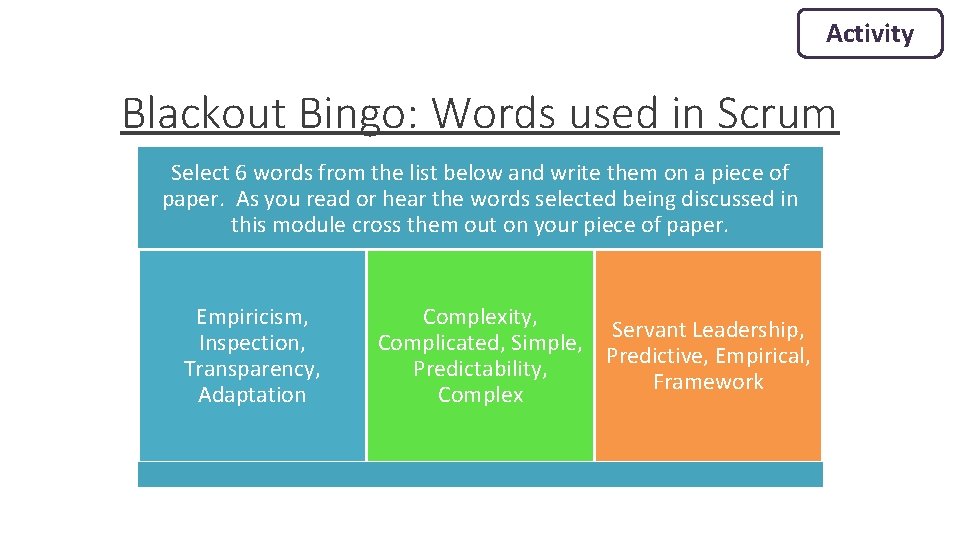 Activity

Blackout Bingo: Words used in Scrum

Select 6 words from the list below and write them on a piece of paper. As you read or hear the words selected being discussed in this module cross them out on your piece of paper.

Empiricism, Inspection, Transparency, Adaptation

Complexity, Complicated, Simple, Predictability, Complex

Servant Leadership, Predictive, Empirical, Framework